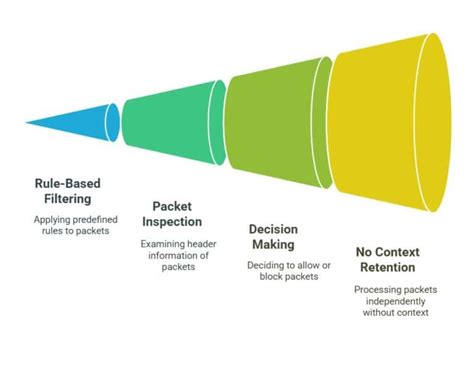 Rule-Based Filtering
Applying predefined rules to packets

Packet Inspection
Examining header information of packets

Decision Making
Deciding to allow or block packets

No Context Retention
Processing packets independently without context